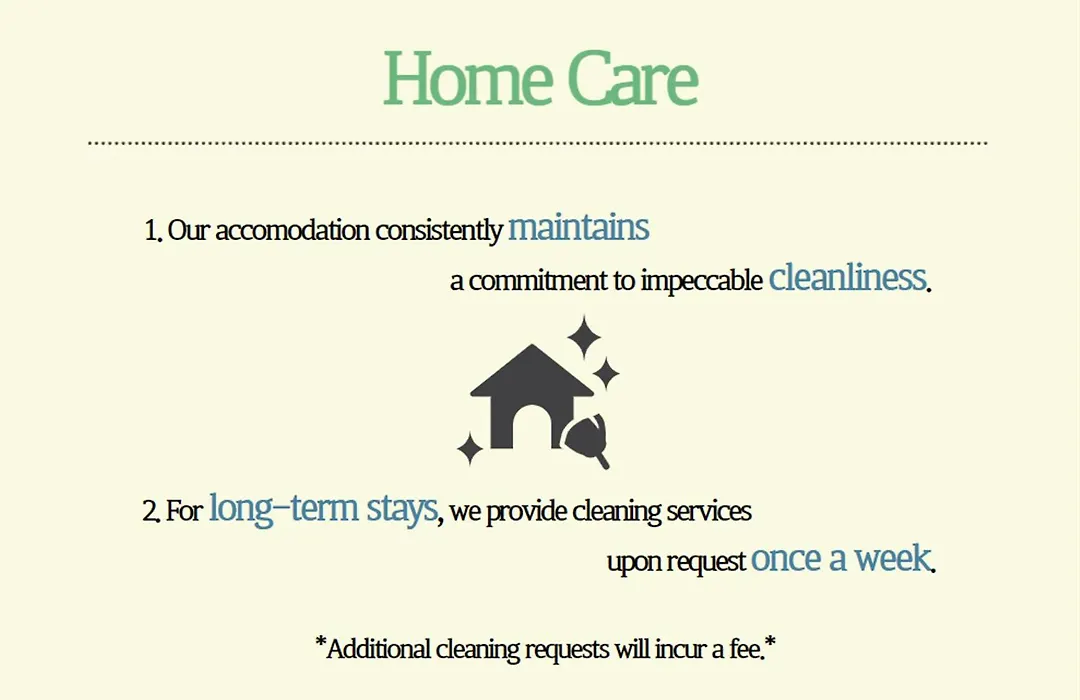 Home Care

1. Our accomodation consistently maintains a commitment to impeccable cleanliness.

2. For long-term stays, we provide cleaning services upon request once a week.

*Additional cleaning requests will incur a fee.*